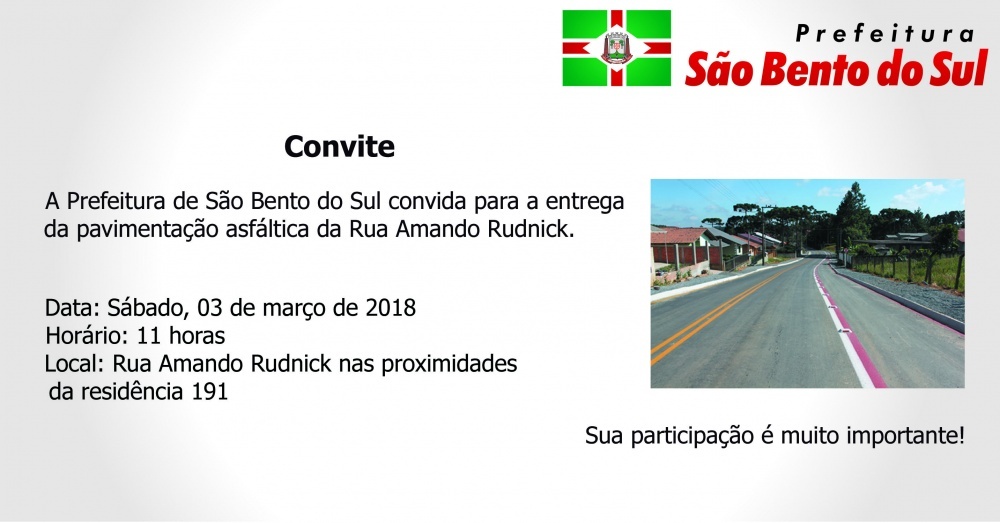 Prefeitura
São Bento do Sul

Convite

A Prefeitura de São Bento do Sul convida para a entrega da pavimentação asfáltica da Rua Amando Rudnick.

Data: Sábado, 03 de março de 2018
Horário: 11 horas
Local: Rua Amando Rudnick nas proximidades da residência 191

Sua participação é muito importante!